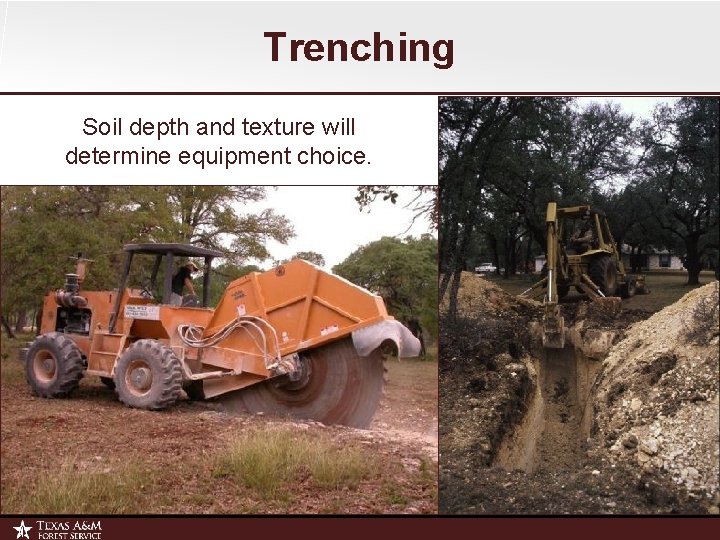 Trenching

Soil depth and texture will determine equipment choice.

TEXAS A&M FOREST SERVICE